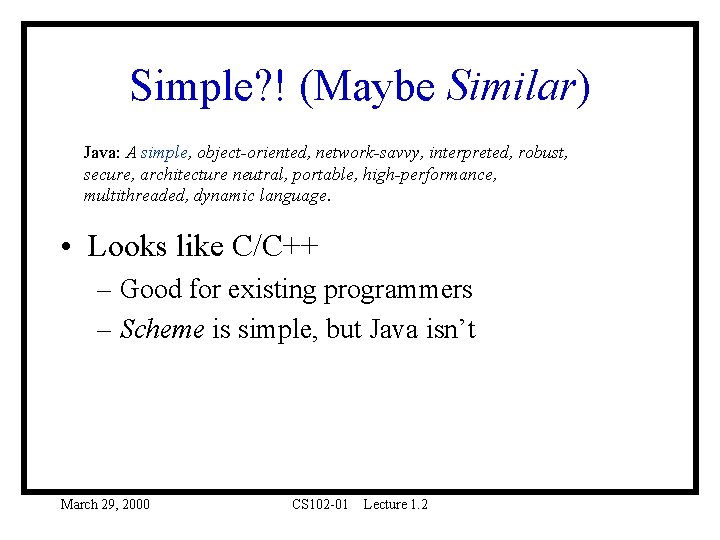 Simple?! (Maybe Similar)

Java: A simple, object-oriented, network-savvy, interpreted, robust, secure, architecture neutral, portable, high-performance, multithreaded, dynamic language.

• Looks like C/C++
– Good for existing programmers
– Scheme is simple, but Java isn't

March 29, 2000    CS102-01    Lecture 1.2